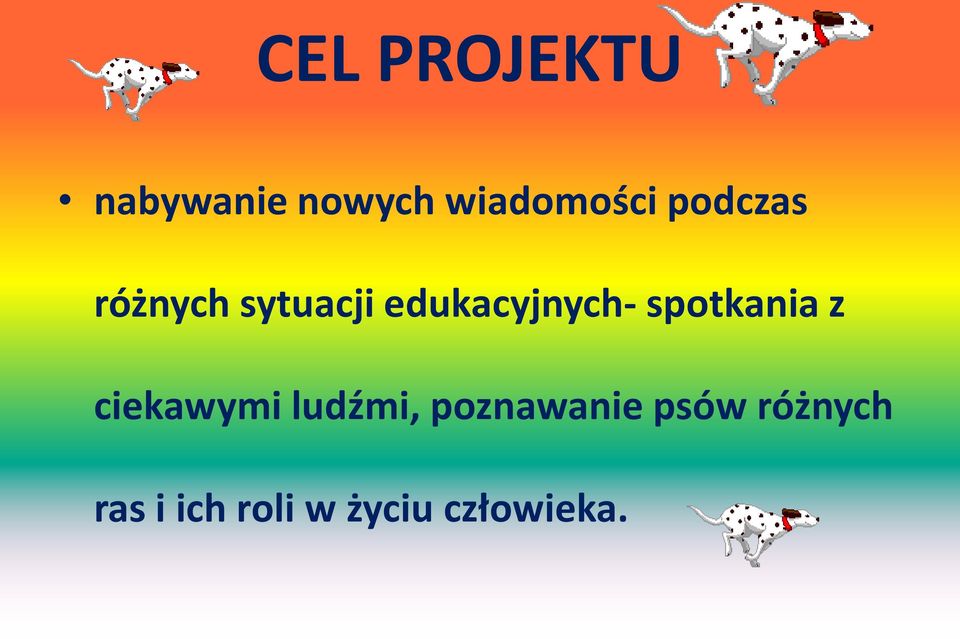 CEL PROJEKTU

• nabywanie nowych wiadomości podczas różnych sytuacji edukacyjnych- spotkania z ciekawymi ludźmi, poznawanie psów różnych ras i ich roli w życiu człowieka.